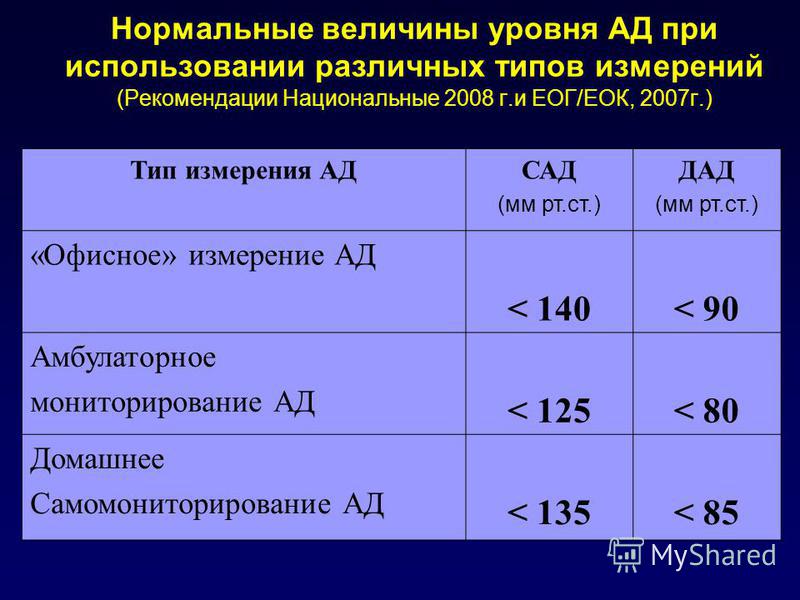 Нормальные величины уровня АД при использовании различных типов измерений
(Рекомендации Национальные 2008 г.и ЕОГ/ЕОК, 2007г.)

| Тип измерения АД | САД (мм рт.ст.) | ДАД (мм рт.ст.) |
|---|---|---|
| «Офисное» измерение АД | < 140 | < 90 |
| Амбулаторное мониторирование АД | < 125 | < 80 |
| Домашнее Самомониторирование АД | < 135 | < 85 |

MyShared